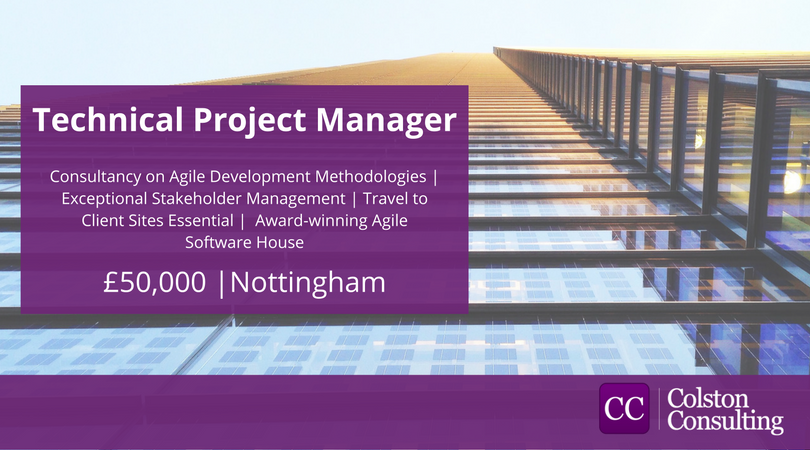 Technical Project Manager

Consultancy on Agile Development Methodologies | Exceptional Stakeholder Management | Travel to Client Sites Essential | Award-winning Agile Software House

£50,000 |Nottingham

CC Colston Consulting